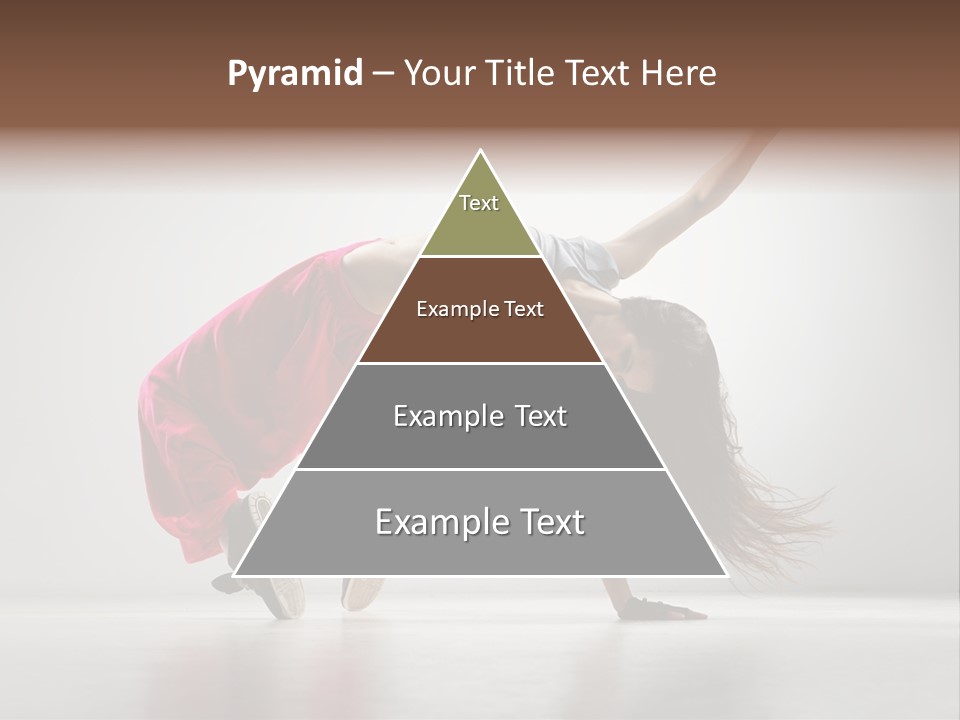 Pyramid – Your Title Text Here

Text

Example Text

Example Text

Example Text